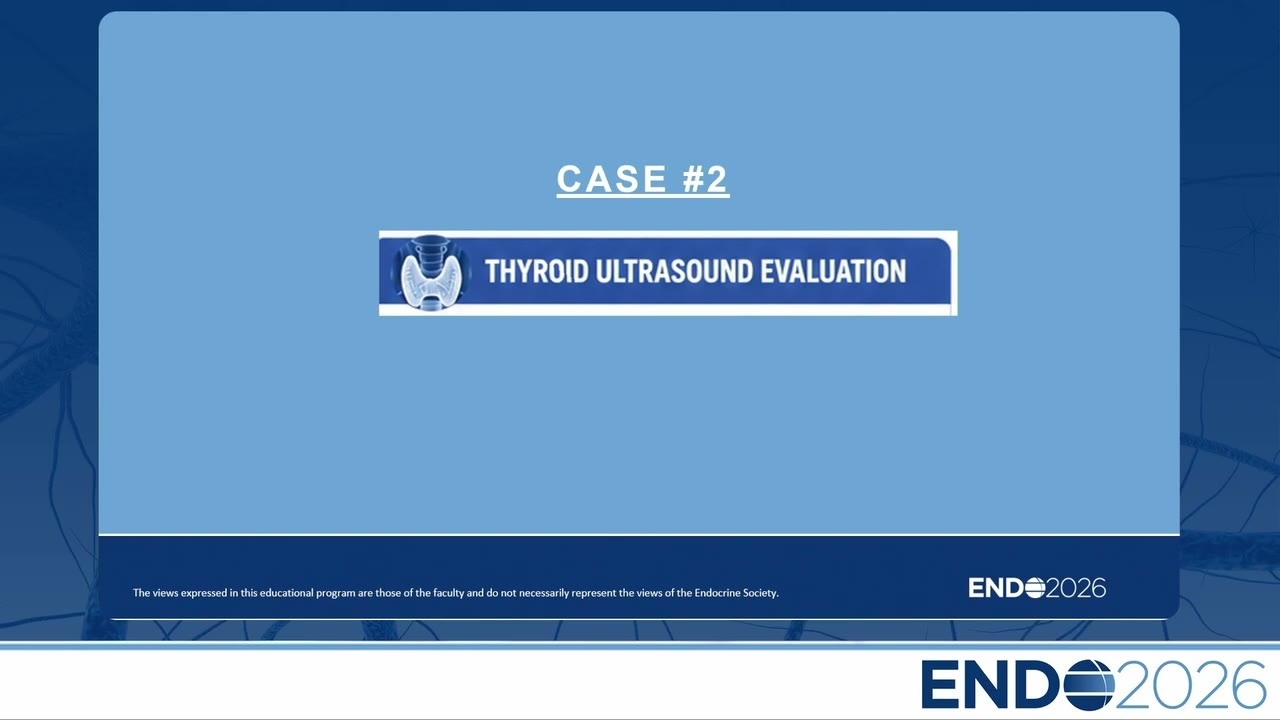 CASE #2

THYROID ULTRASOUND EVALUATION

The views expressed in this educational program are those of the faculty and do not necessarily represent the views of the Endocrine Society.

ENDO2026

ENDO2026